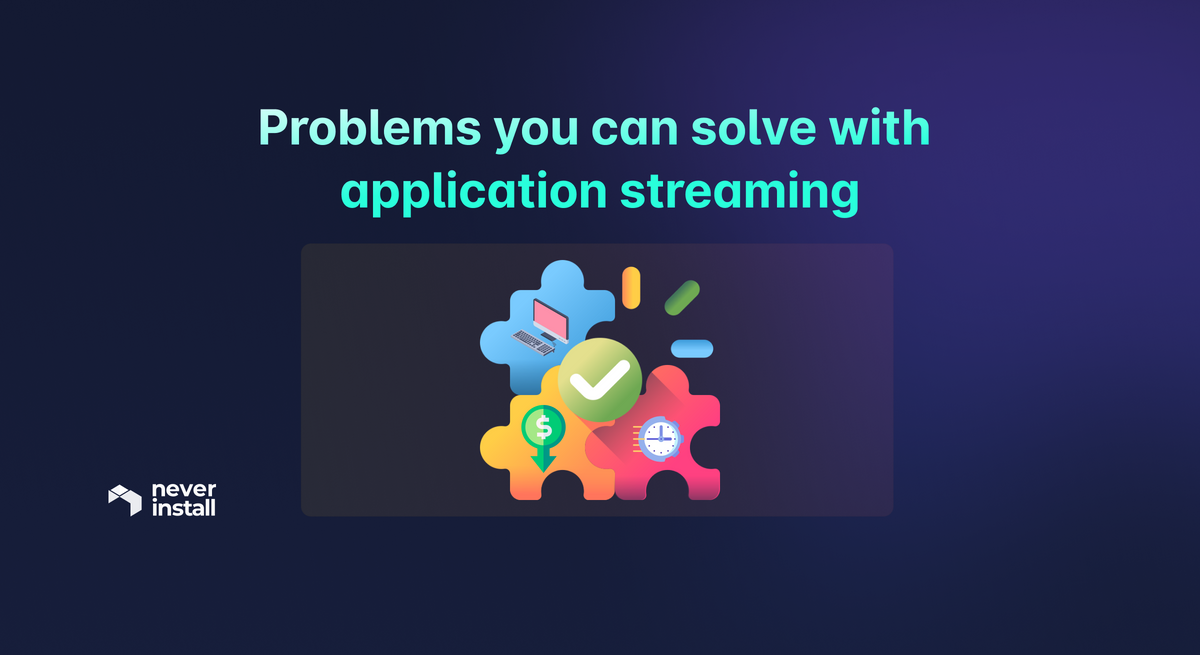 Problems you can solve with application streaming

$

never install